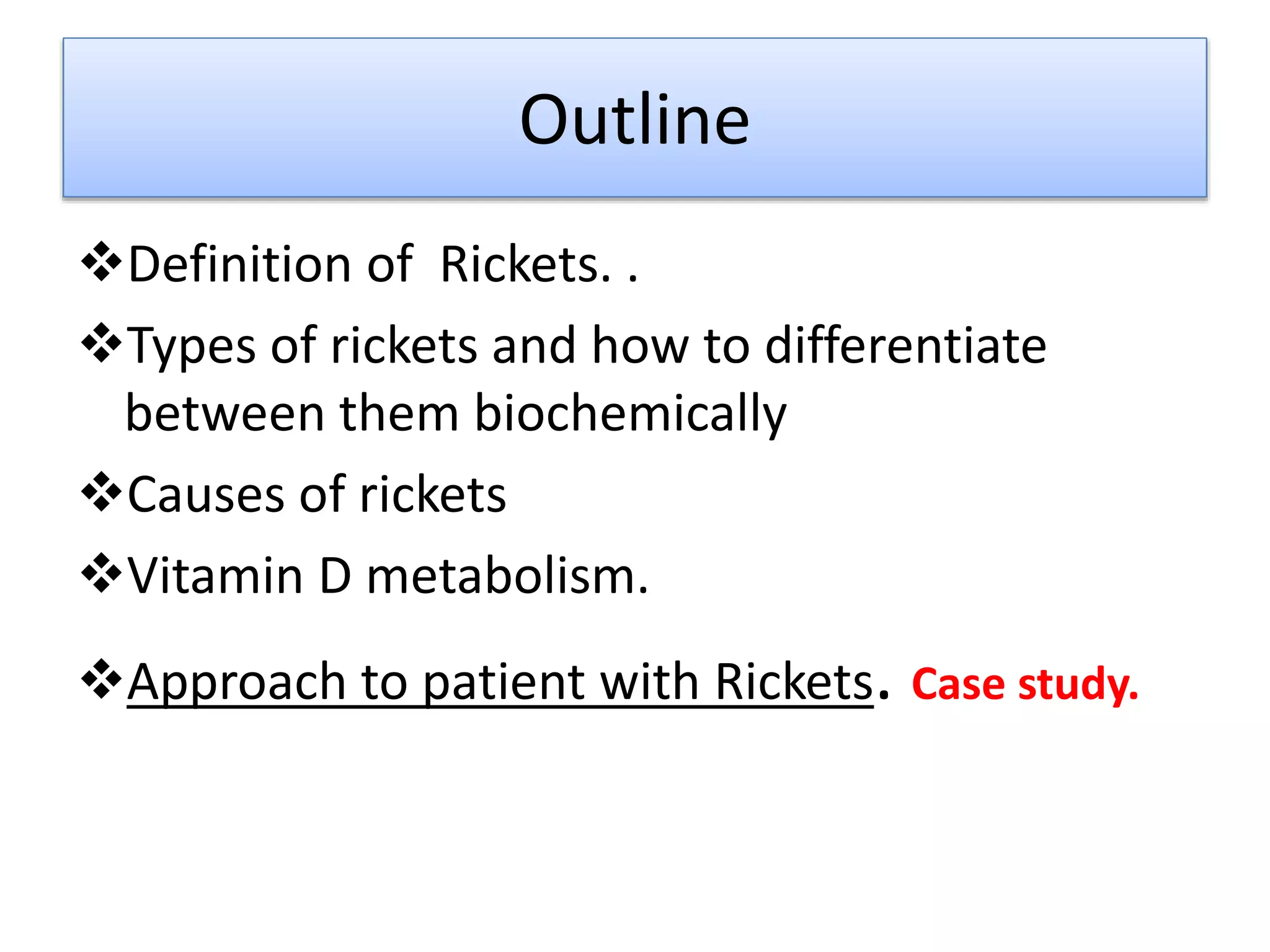 Outline

❖Definition of Rickets. .

❖Types of rickets and how to differentiate between them biochemically

❖Causes of rickets

❖Vitamin D metabolism.

❖Approach to patient with Rickets. Case study.